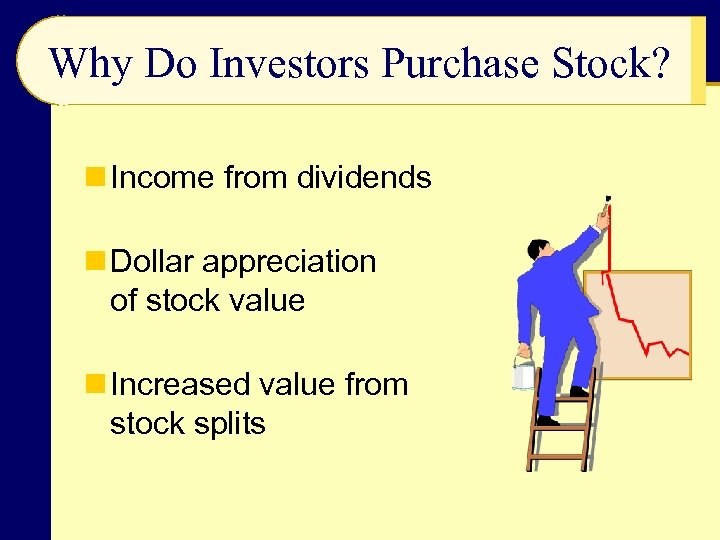 Why Do Investors Purchase Stock?

Income from dividends

Dollar appreciation of stock value

Increased value from stock splits